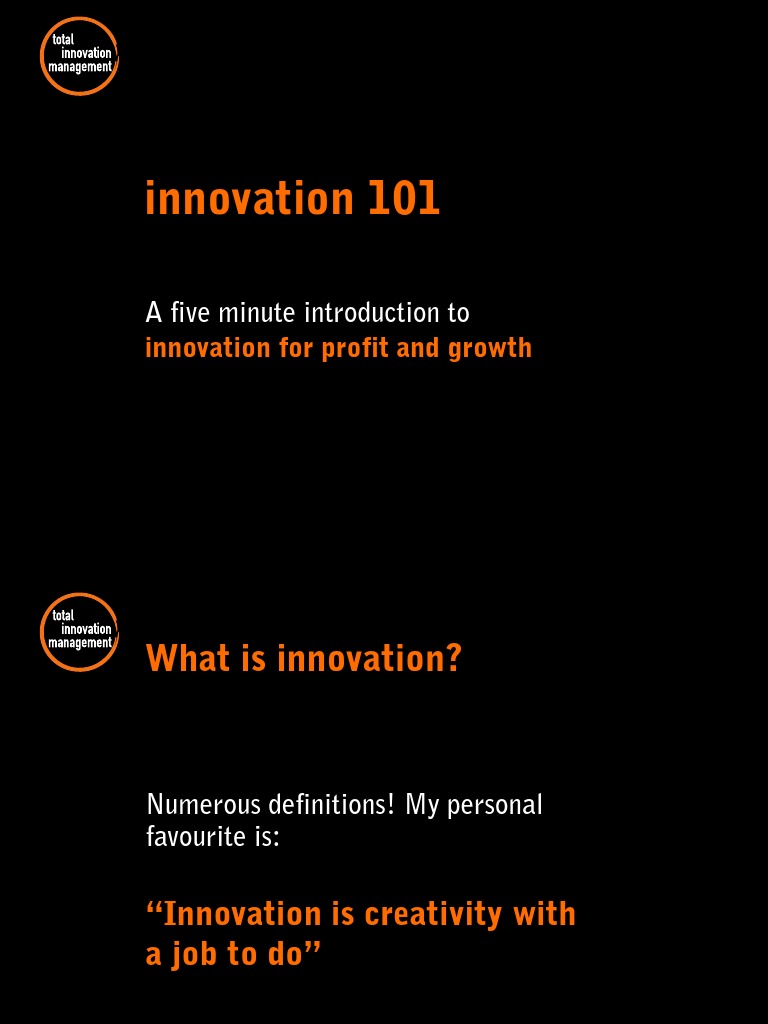 total innovation management

innovation 101

A five minute introduction to
innovation for profit and growth

total innovation management

What is innovation?

Numerous definitions! My personal favourite is:

“Innovation is creativity with a job to do”